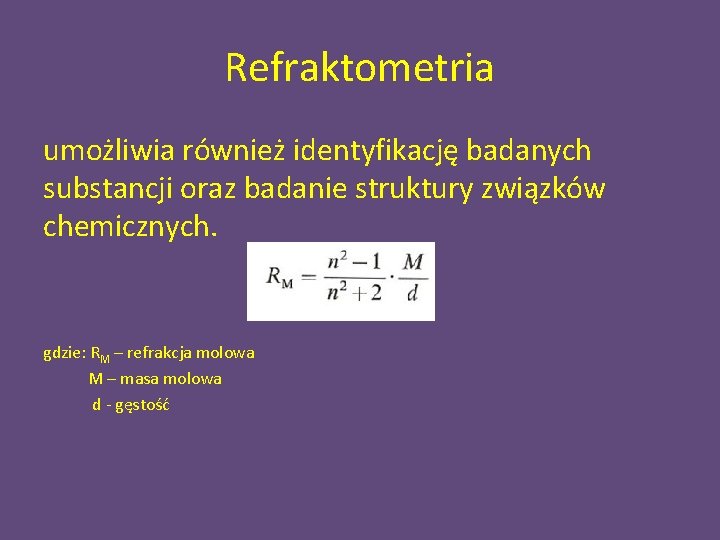 Refraktometria

umożliwia również identyfikację badanych substancji oraz badanie struktury związków chemicznych.

$R_M = \frac{n^2 - 1}{n^2 + 2} \cdot \frac{M}{d}$

gdzie: $R_M$ – refrakcja molowa
M – masa molowa
d - gęstość